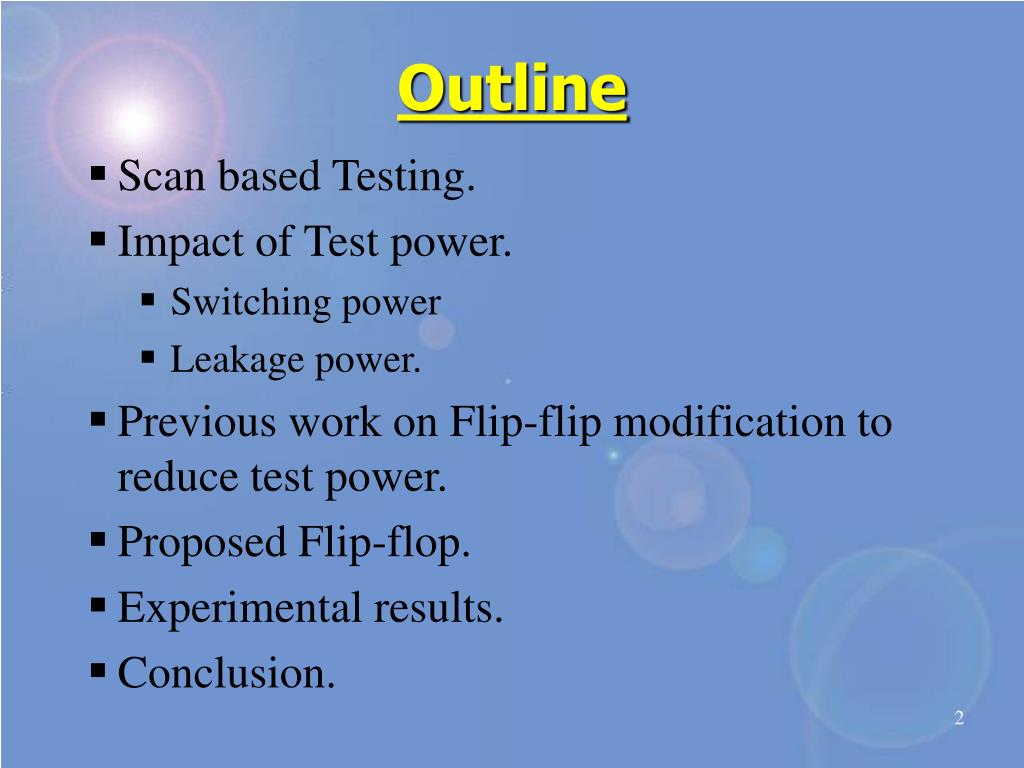 Outline

▪ Scan based Testing.
▪ Impact of Test power.
▪ Switching power
▪ Leakage power.
▪ Previous work on Flip-flip modification to reduce test power.
▪ Proposed Flip-flop.
▪ Experimental results.
▪ Conclusion.

2